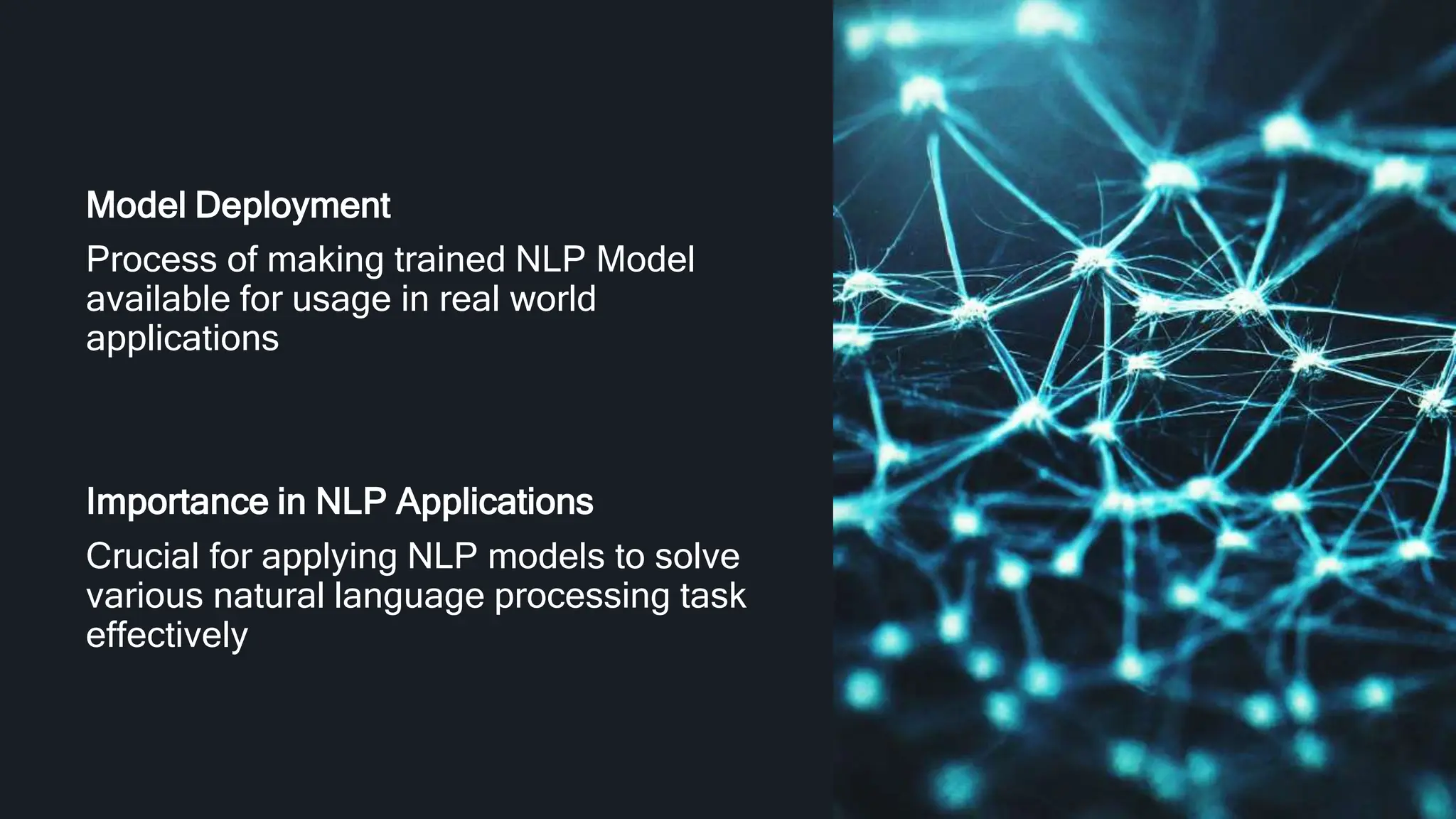 Model Deployment

Process of making trained NLP Model available for usage in real world applications

Importance in NLP Applications

Crucial for applying NLP models to solve various natural language processing task effectively